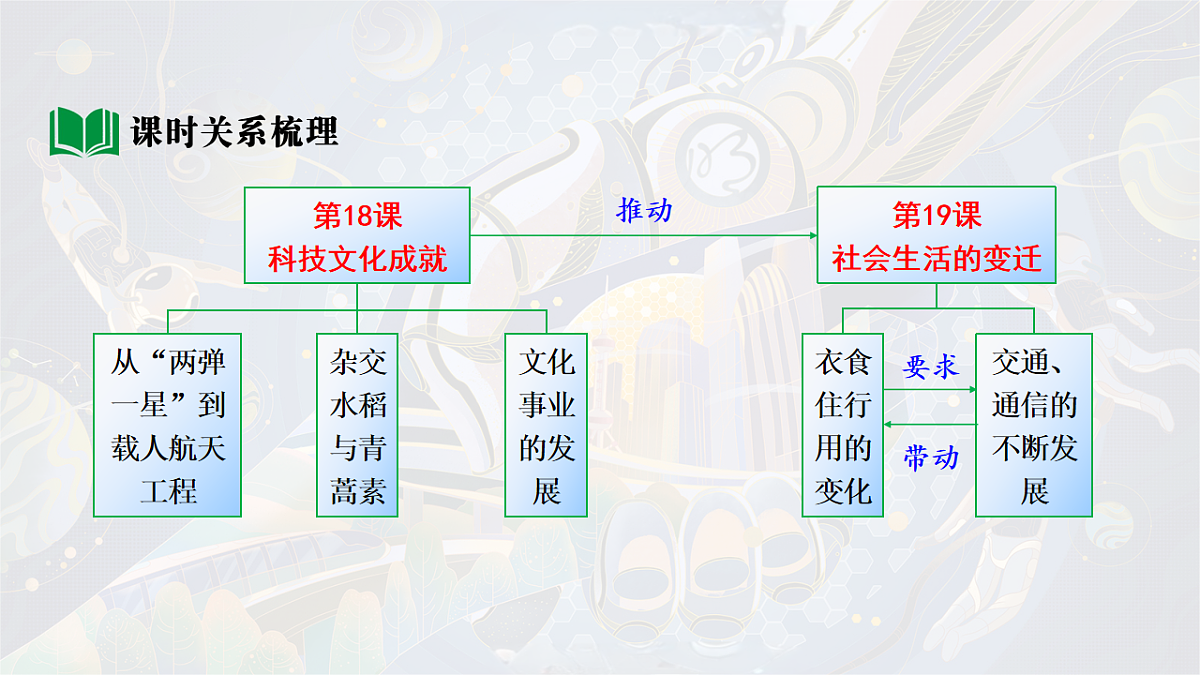 课时关系梳理

第18课
科技文化成就

推动

第19课
社会生活的变迁

从“两弹一星”到载人航天工程

杂交水稻与青蒿素

文化事业的发展

衣食住行用的变化

要求

带动

交通、通信的不断发展